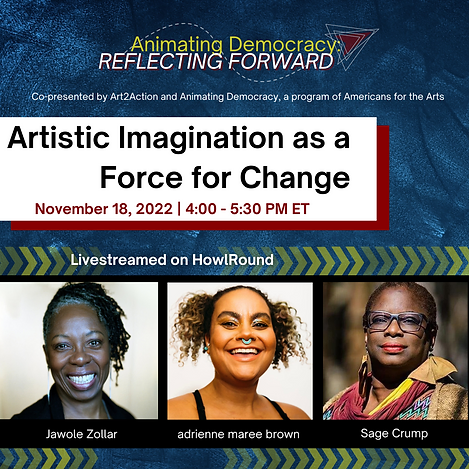 Animating Democracy:
REFLECTING FORWARD

Co-presented by Art2Action and Animating Democracy, a program of Americans for the Arts

Artistic Imagination as a Force for Change

November 18, 2022 | 4:00 - 5:30 PM ET

Livestreamed on HowlRound

Jawole Zollar

adrienne maree brown

Sage Crump